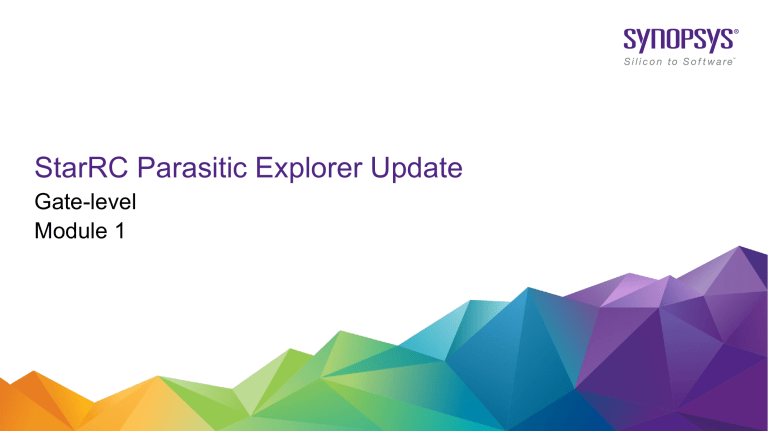 SYNOPSYS®
Silicon to Software™

StarRC Parasitic Explorer Update
Gate-level
Module 1